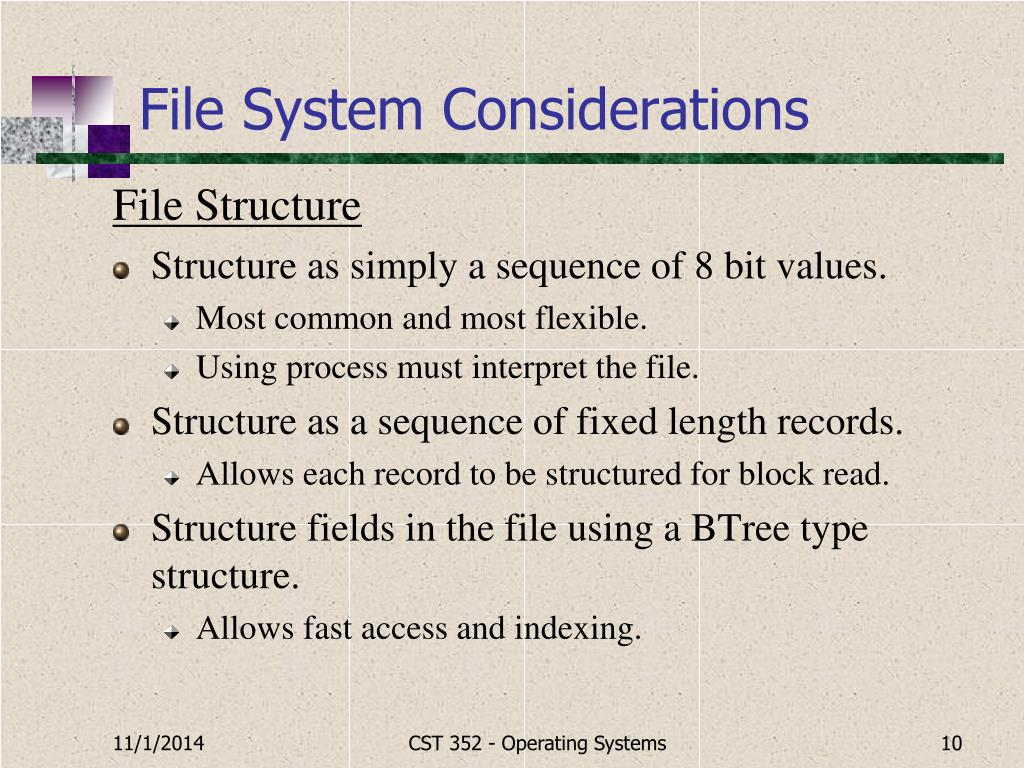 File System Considerations

File Structure

Structure as simply a sequence of 8 bit values.

Most common and most flexible.

Using process must interpret the file.

Structure as a sequence of fixed length records.

Allows each record to be structured for block read.

Structure fields in the file using a BTree type structure.

Allows fast access and indexing.

11/1/2014

CST 352 - Operating Systems

10